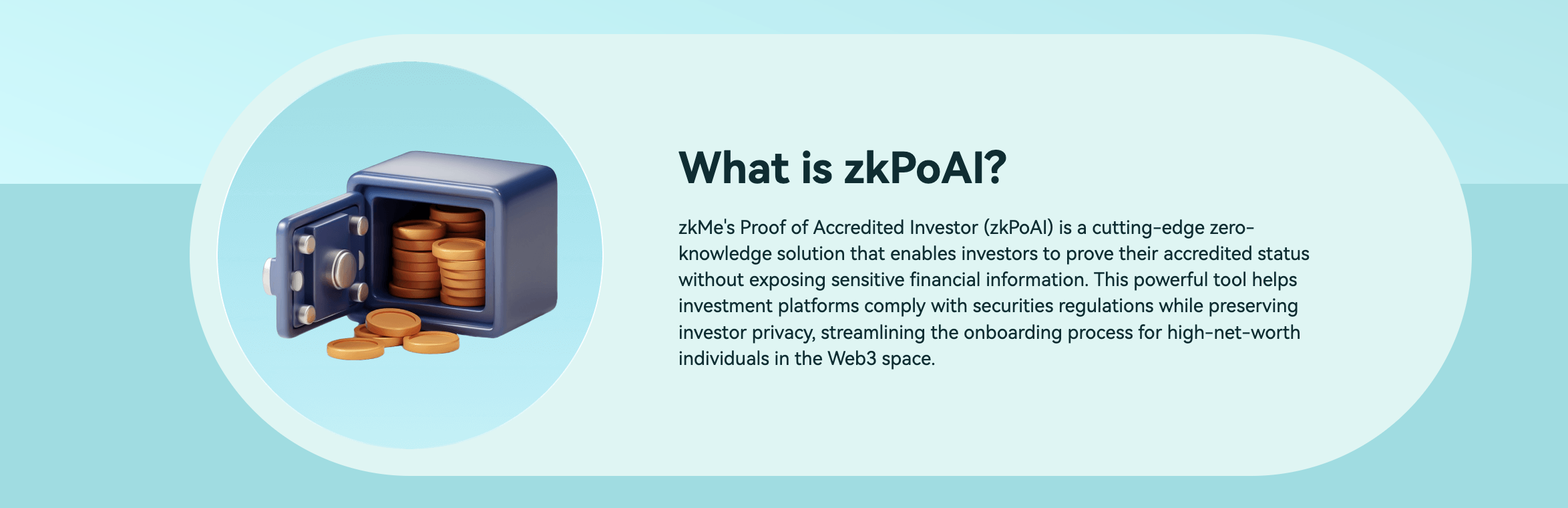 What is zkPoAI?

zkMe's Proof of Accredited Investor (zkPoAI) is a cutting-edge zero-knowledge solution that enables investors to prove their accredited status without exposing sensitive financial information. This powerful tool helps investment platforms comply with securities regulations while preserving investor privacy, streamlining the onboarding process for high-net-worth individuals in the Web3 space.